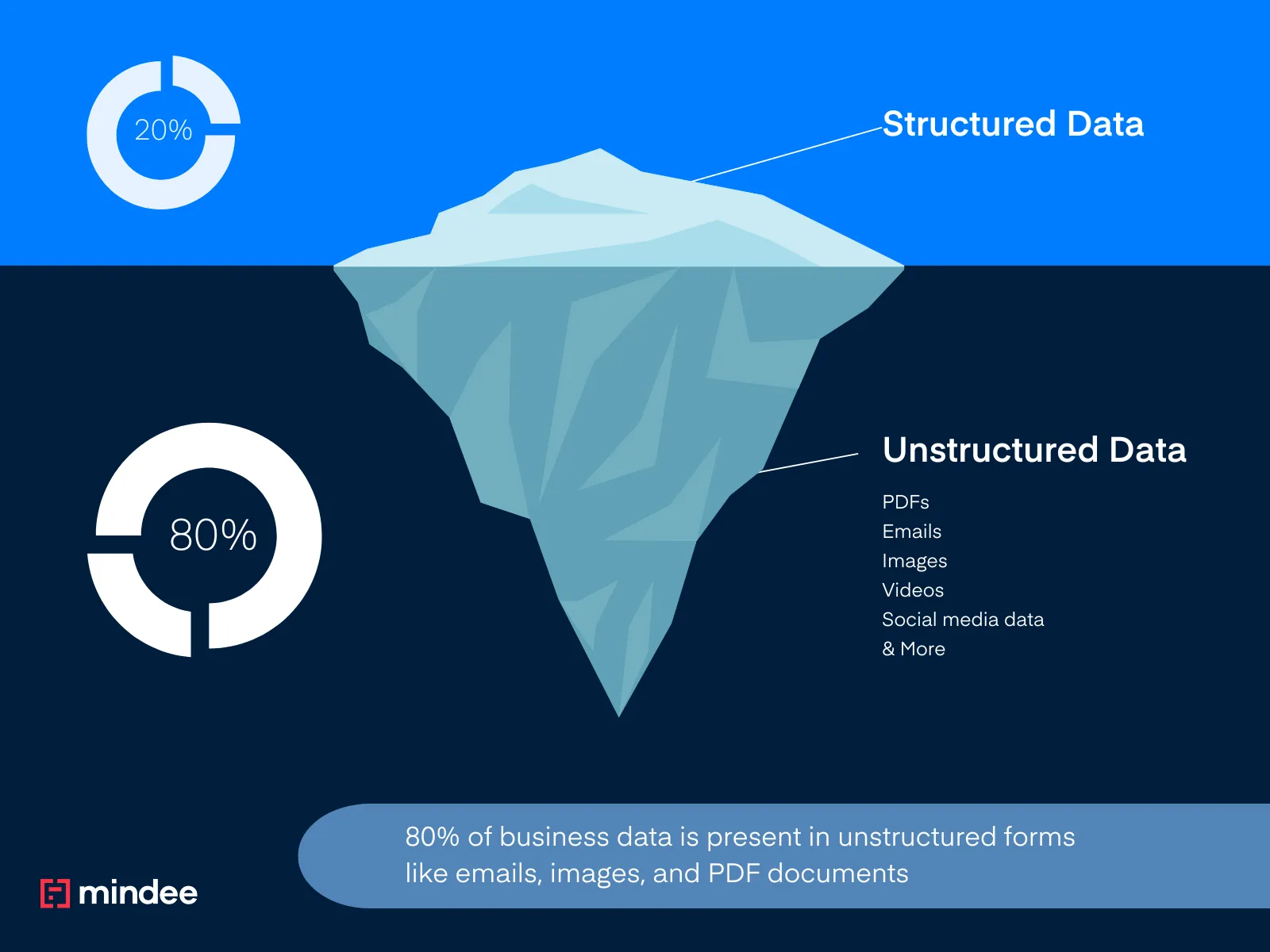 20%

Structured Data

80%

Unstructured Data

PDFs
Emails
Images
Videos
Social media data
& More

80% of business data is present in unstructured forms like emails, images, and PDF documents

mindee